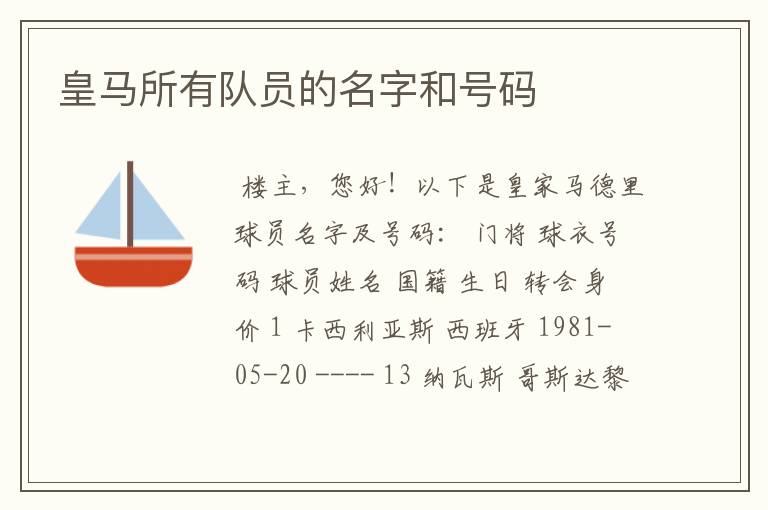 皇马所有队员的名字和号码

楼主，您好！以下是皇家马德里球员名字及号码： 门将 球衣号码 球员姓名 国籍 生日 转会身价 1 卡西利亚斯 西班牙 1981-05-20 ---- 13 纳瓦斯 哥斯达黎